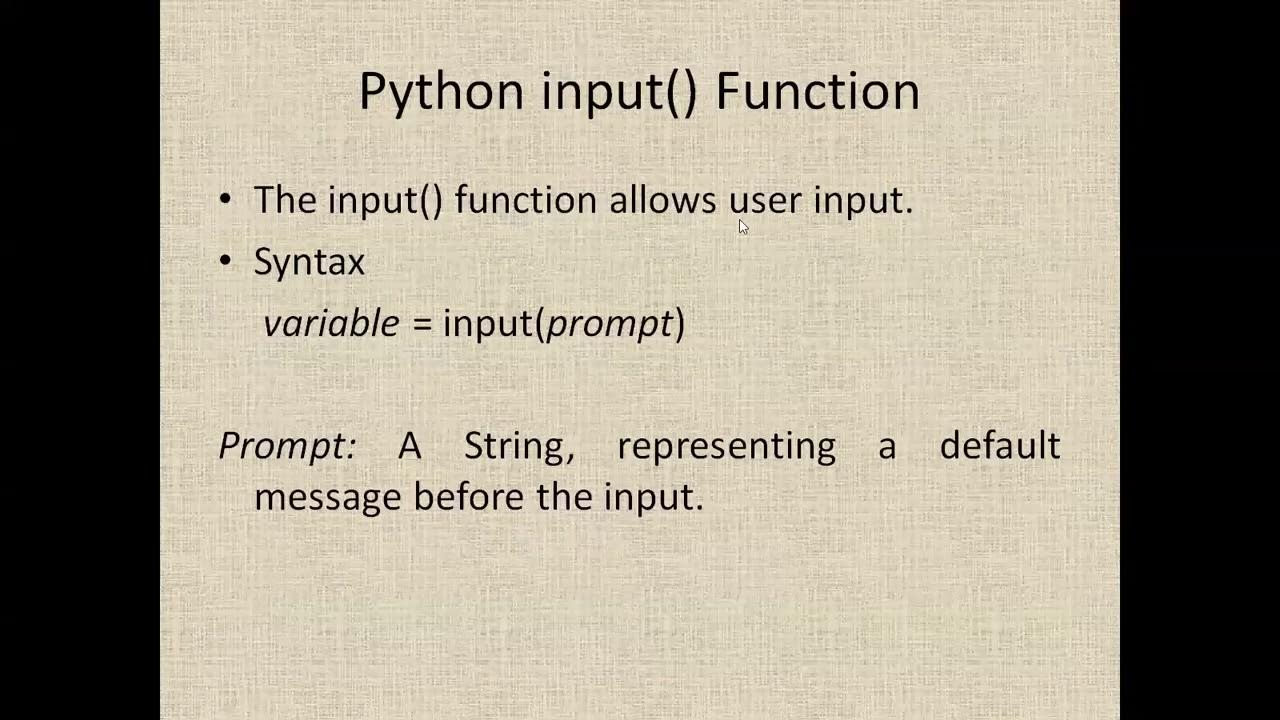 Python input() Function

• The input() function allows user input.
• Syntax

variable = input(prompt)

Prompt: A String, representing a default message before the input.